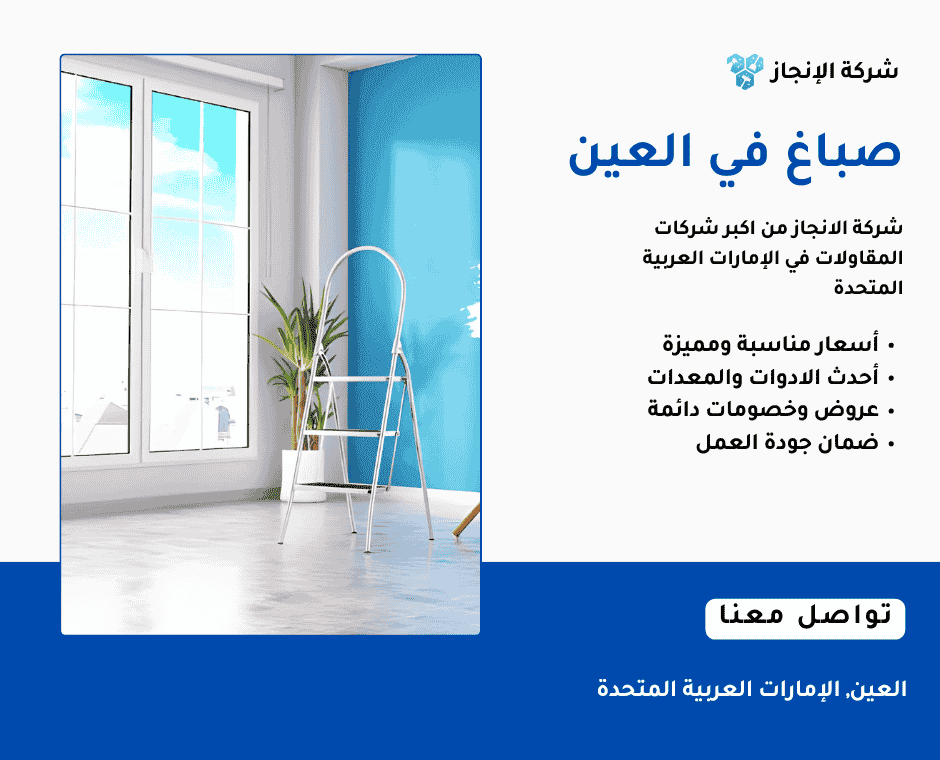 شركة الإنجاز

صباغ في العين

شركة الانجاز من اكبر شركات المقاولات في الإمارات العربية المتحدة

• أسعار مناسبة ومميزة
• أحدث الادوات والمعدات
• عروض وخصومات دائمة
• ضمان جودة العمل

تواصل معنا

العين, الإمارات العربية المتحدة